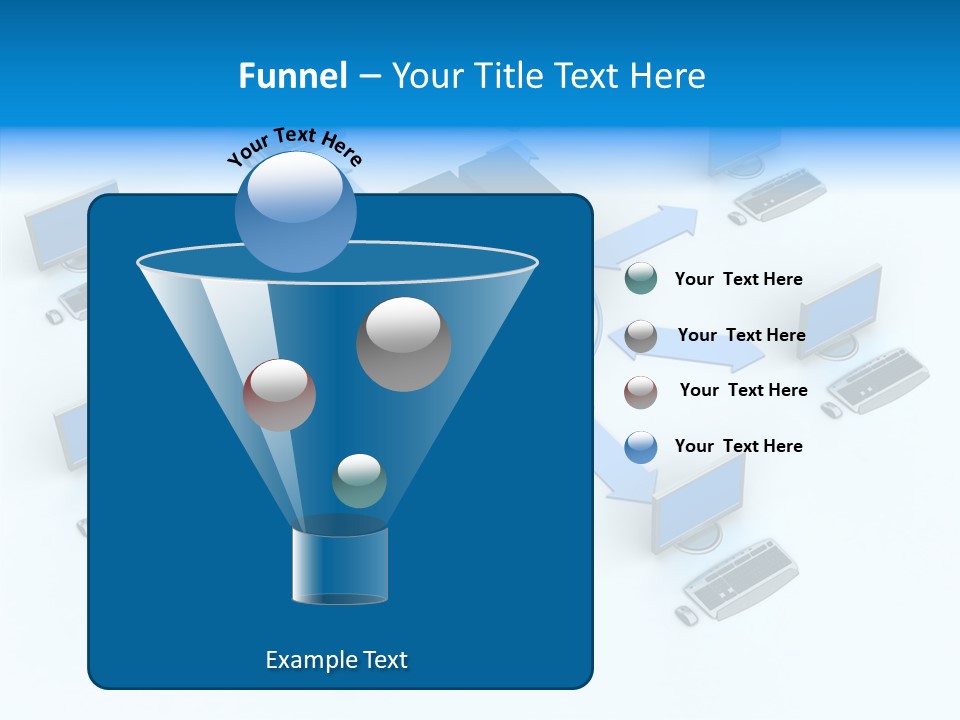 Funnel – Your Title Text Here

Your Text Here

Your Text Here

Your Text Here

Your Text Here

Your Text Here

Example Text